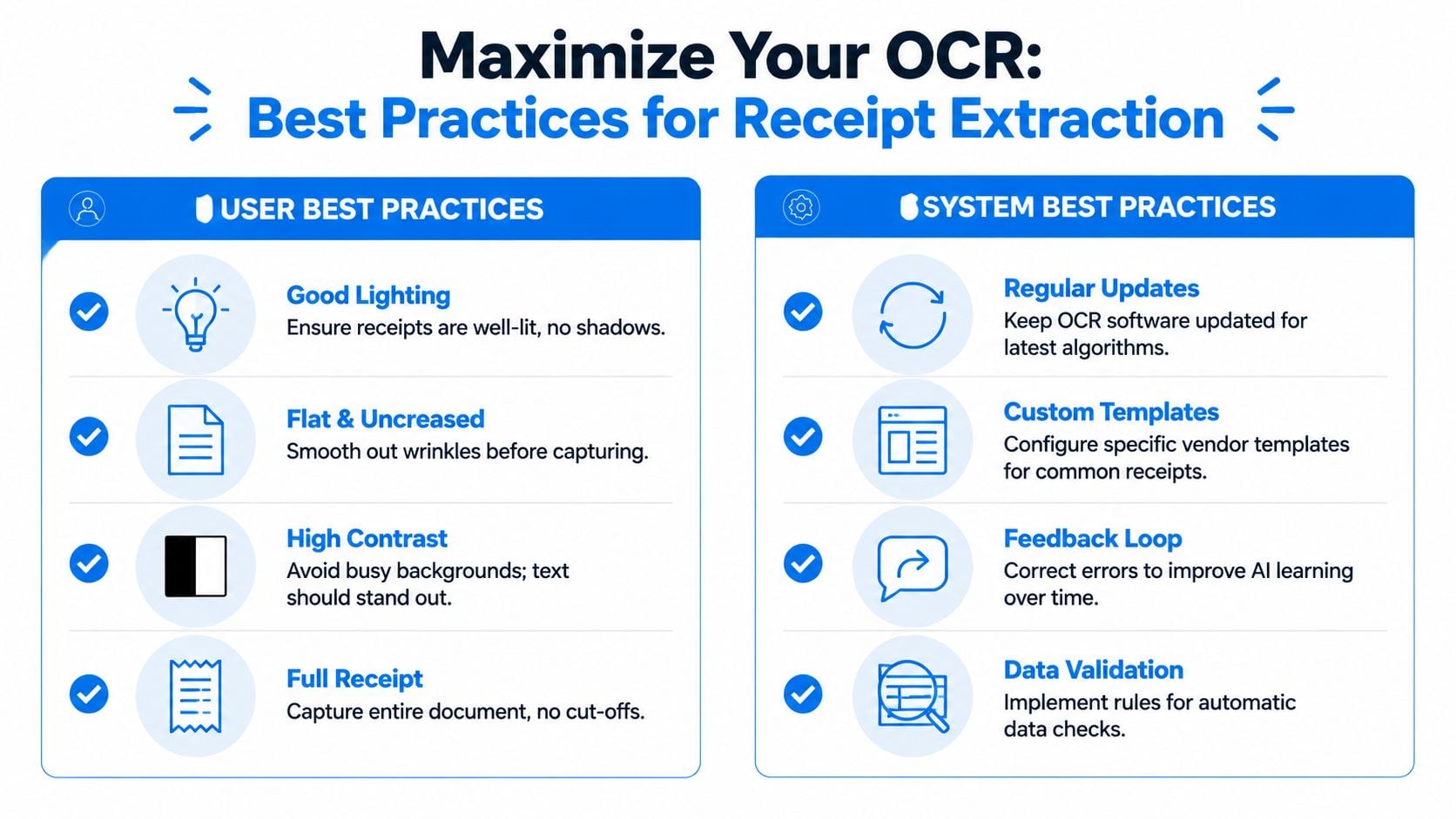 Maximize Your OCR:
Best Practices for Receipt Extraction

USER BEST PRACTICES

Good Lighting
Ensure receipts are well-lit, no shadows.

Flat & Uncreased
Smooth out wrinkles before capturing.

High Contrast
Avoid busy backgrounds; text should stand out.

Full Receipt
Capture entire document, no cut-offs.

SYSTEM BEST PRACTICES

Regular Updates
Keep OCR software updated for latest algorithms.

Custom Templates
Configure specific vendor templates for common receipts.

Feedback Loop
Correct errors to improve AI learning over time.

Data Validation
Implement rules for automatic data checks.